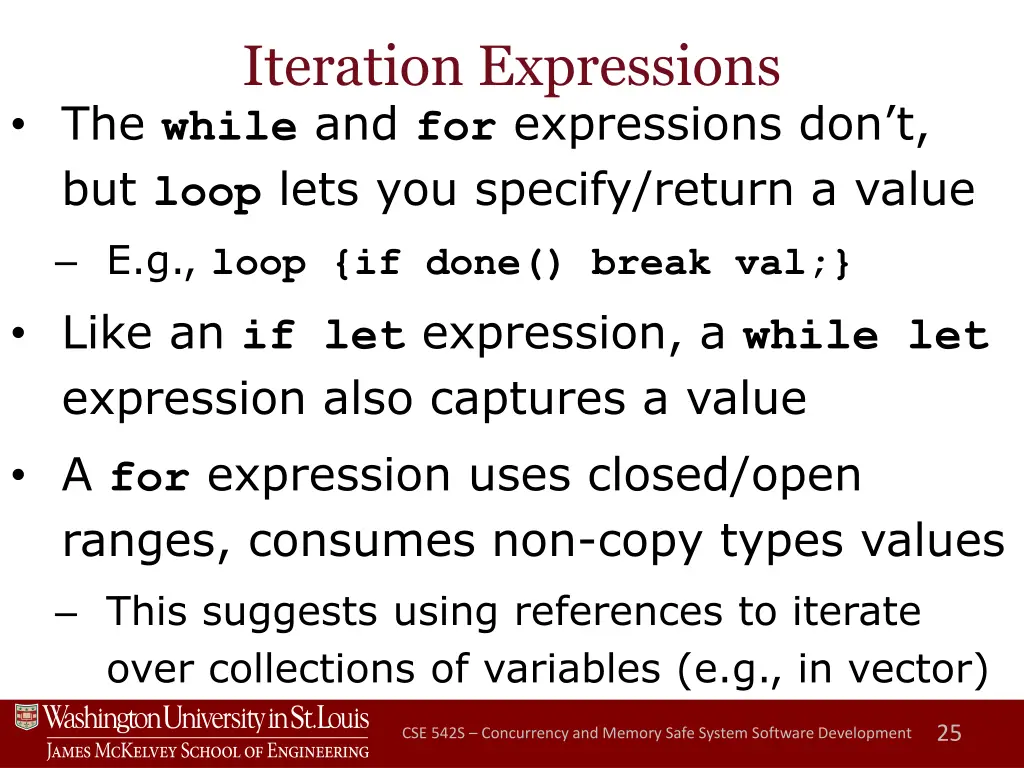 Iteration Expressions

• The while and for expressions don't, but loop lets you specify/return a value

– E.g., loop {if done() break val;}

• Like an if let expression, a while let expression also captures a value

• A for expression uses closed/open ranges, consumes non-copy types values

– This suggests using references to iterate over collections of variables (e.g., in vector)

Washington University in St. Louis
James McKelvey School of Engineering

CSE 542S – Concurrency and Memory Safe System Software Development 25